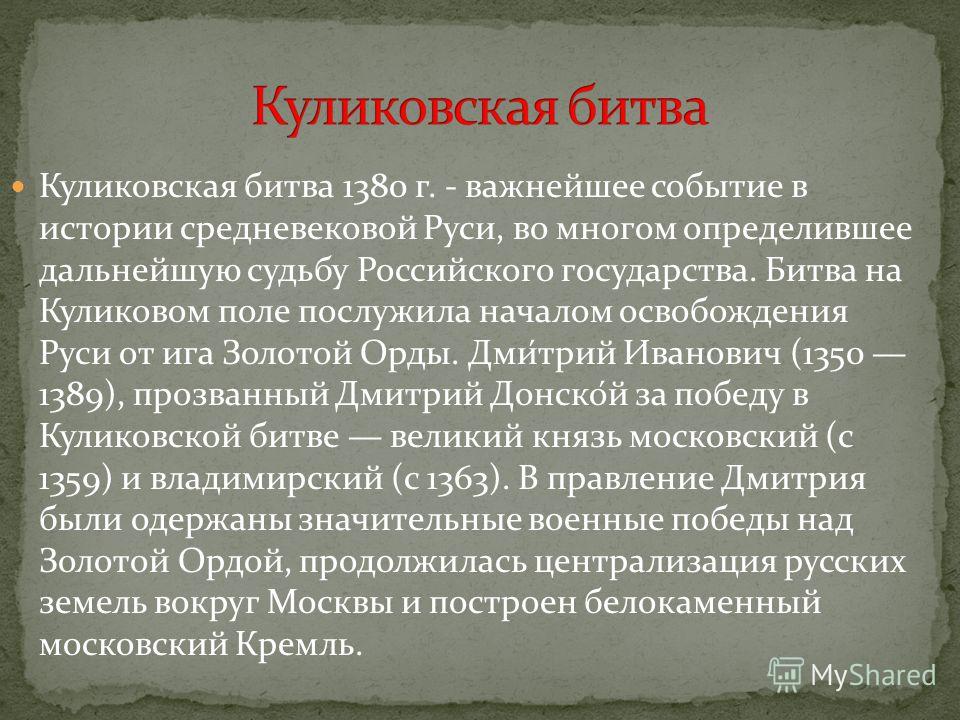 Куликовская битва

Куликовская битва 1380 г. - важнейшее событие в истории средневековой Руси, во многом определившее дальнейшую судьбу Российского государства. Битва на Куликовом поле послужила началом освобождения Руси от ига Золотой Орды. Дми́трий Иванович (1350 — 1389), прозванный Дмитрий Донско́й за победу в Куликовской битве — великий князь московский (с 1359) и владимирский (с 1363). В правление Дмитрия были одержаны значительные военные победы над Золотой Ордой, продолжилась централизация русских земель вокруг Москвы и построен белокаменный московский Кремль.

MyShared